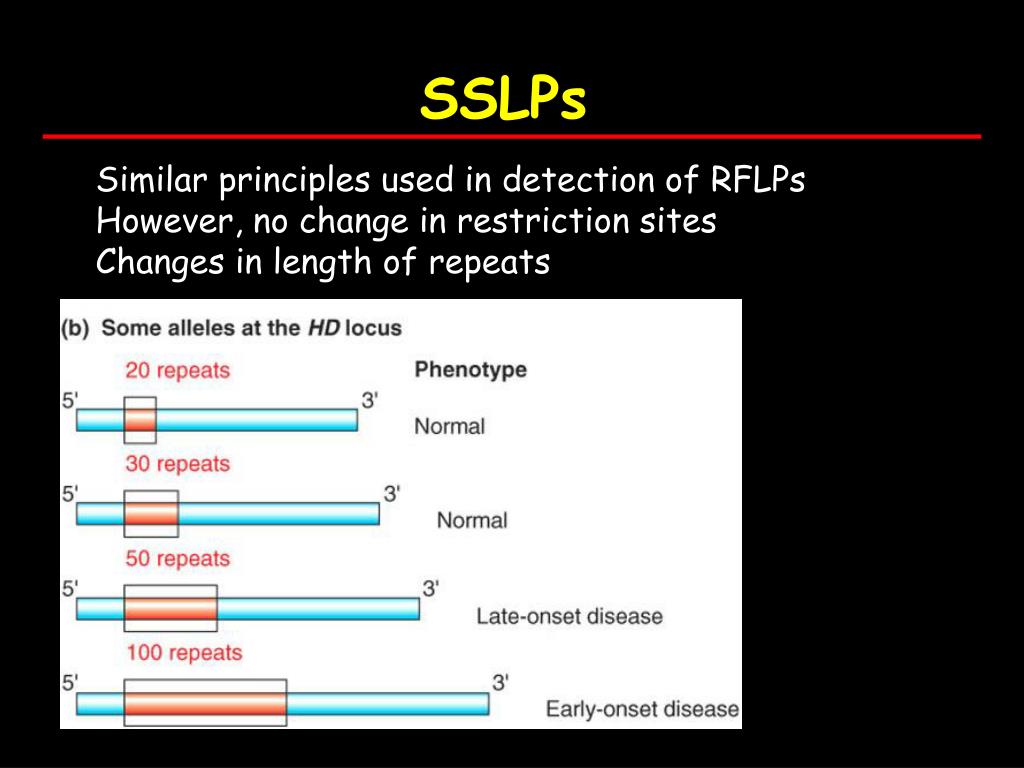 SSLPs

Similar principles used in detection of RFLPs
However, no change in restriction sites
Changes in length of repeats

(b) Some alleles at the HD locus

20 repeats
Phenotype
5'
3'
Normal

30 repeats
5'
3'
Normal

50 repeats
5'
3'
Late-onset disease

100 repeats
5'
3'
Early-onset disease